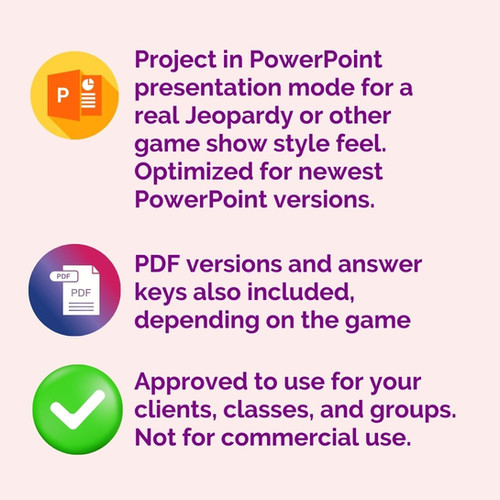 P

Project in PowerPoint presentation mode for a real Jeopardy or other game show style feel. Optimized for newest PowerPoint versions.

PDF
PDF

PDF versions and answer keys also included, depending on the game

Approved to use for your clients, classes, and groups. Not for commercial use.